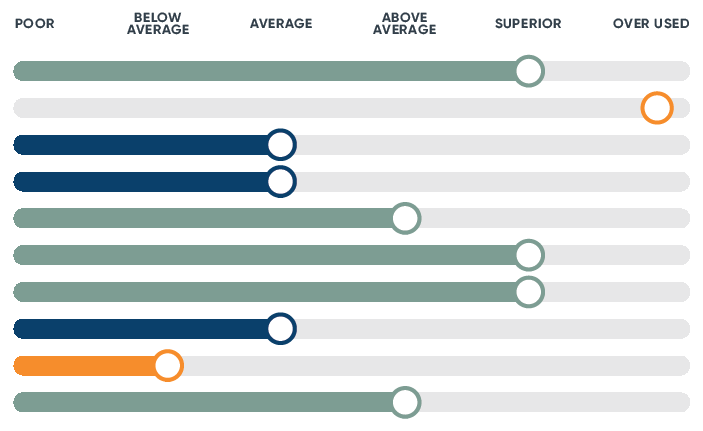 POOR BELOW AVERAGE AVERAGE ABOVE AVERAGE SUPERIOR OVER USED